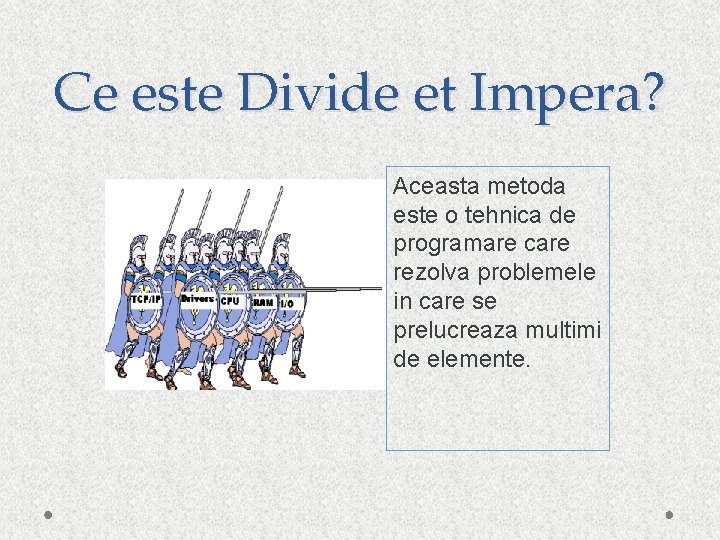 Ce este Divide et Impera?

TCP/IP
Drivers
CPU
RAM
I/O

Aceasta metoda este o tehnica de programare care rezolva problemele in care se prelucreaza multimi de elemente.